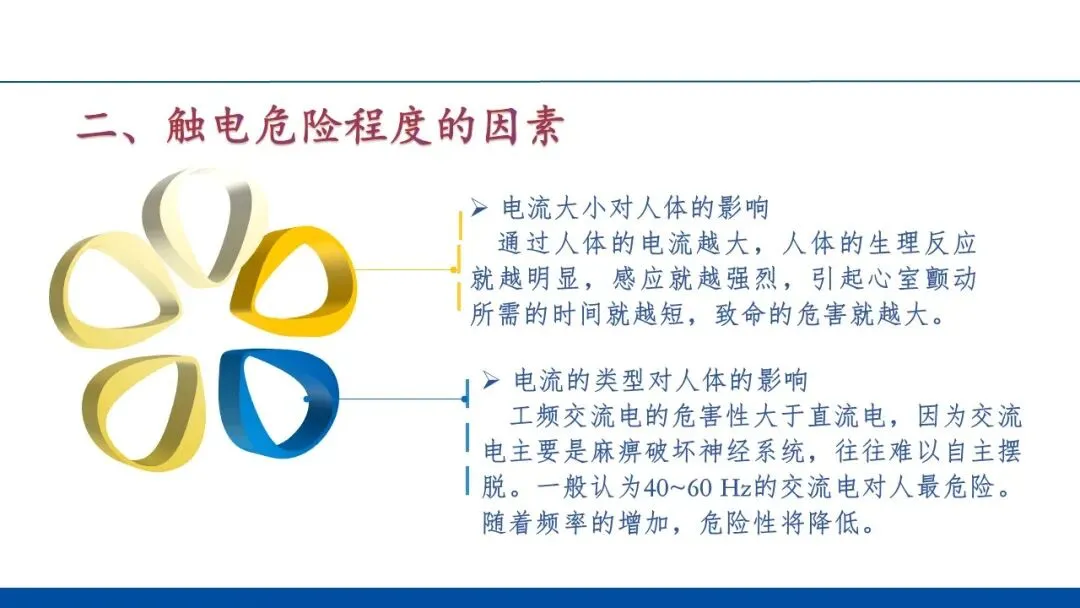 二、触电危险程度的因素

➢ 电流大小对人体的影响
通过人体的电流越大，人体的生理反应就越明显，感应就越强烈，引起心室颤动所需的时间就越短，致命的危害就越大。

➢ 电流的类型对人体的影响
工频交流电的危害性大于直流电，因为交流电主要是麻痹破坏神经系统，往往难以自主摆脱。一般认为40~60 Hz的交流电对人最危险。随着频率的增加，危险性将降低。